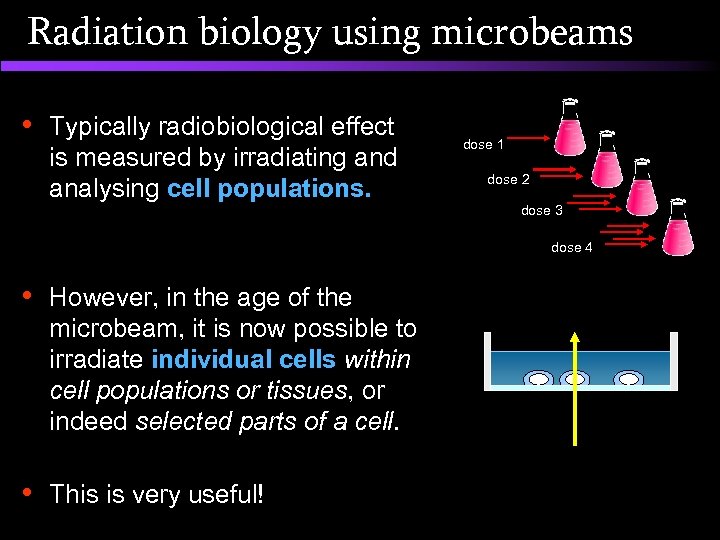 Radiation biology using microbeams

• Typically radiobiological effect is measured by irradiating and analysing cell populations.

dose 1
dose 2
dose 3
dose 4

• However, in the age of the microbeam, it is now possible to irradiate individual cells within cell populations or tissues, or indeed selected parts of a cell.

• This is very useful!